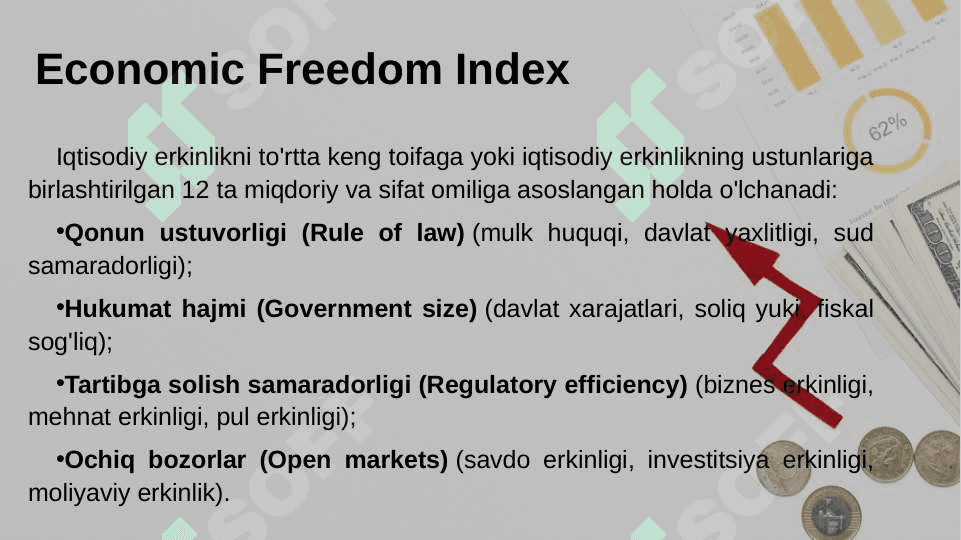 Economic Freedom Index

Iqtisodiy erkinlikni to'rtta keng toifaga yoki iqtisodiy erkinlikning ustunlariga birlashtirilgan 12 ta miqdoriy va sifat omiliga asoslangan holda o'lchanadi:

•Qonun ustuvorligi (Rule of law) (mulk huquqi, davlat yaxlitligi, sud samaradorligi);

•Hukumat hajmi (Government size) (davlat xarajatlari, soliq yuki, fiskal sog'liq);

•Tartibga solish samaradorligi (Regulatory efficiency) (biznes erkinligi, mehnat erkinligi, pul erkinligi);

•Ochiq bozorlar (Open markets) (savdo erkinligi, investitsiya erkinligi, moliyaviy erkinlik).

62%